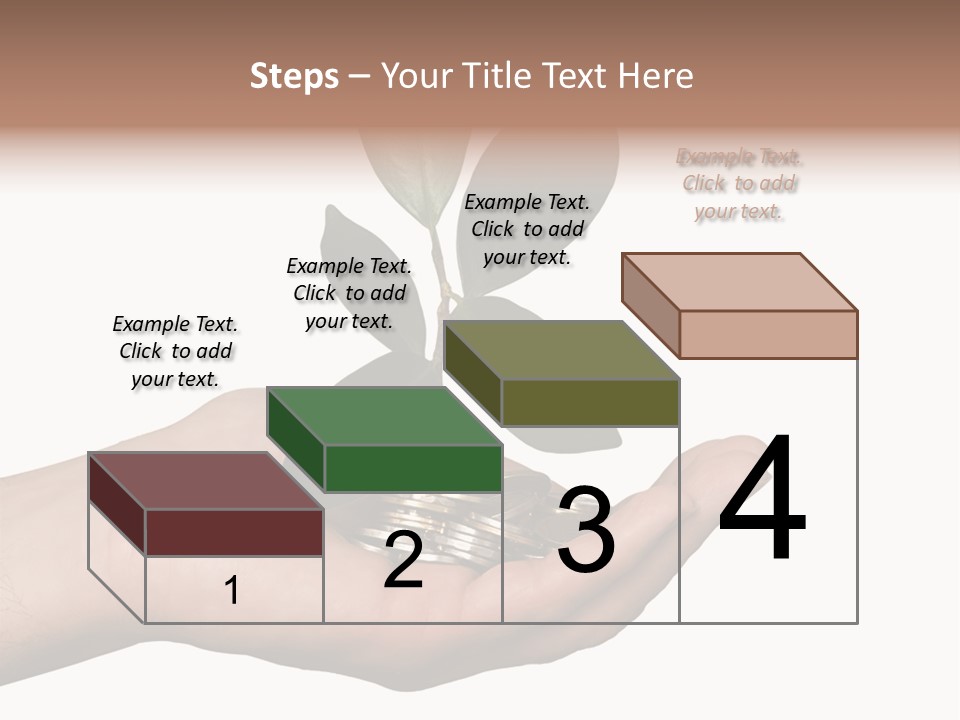 Steps – Your Title Text Here

Example Text. Click to add your text.

Example Text. Click to add your text.

Example Text. Click to add your text.

Example Text. Click to add your text.

1

2

3

4